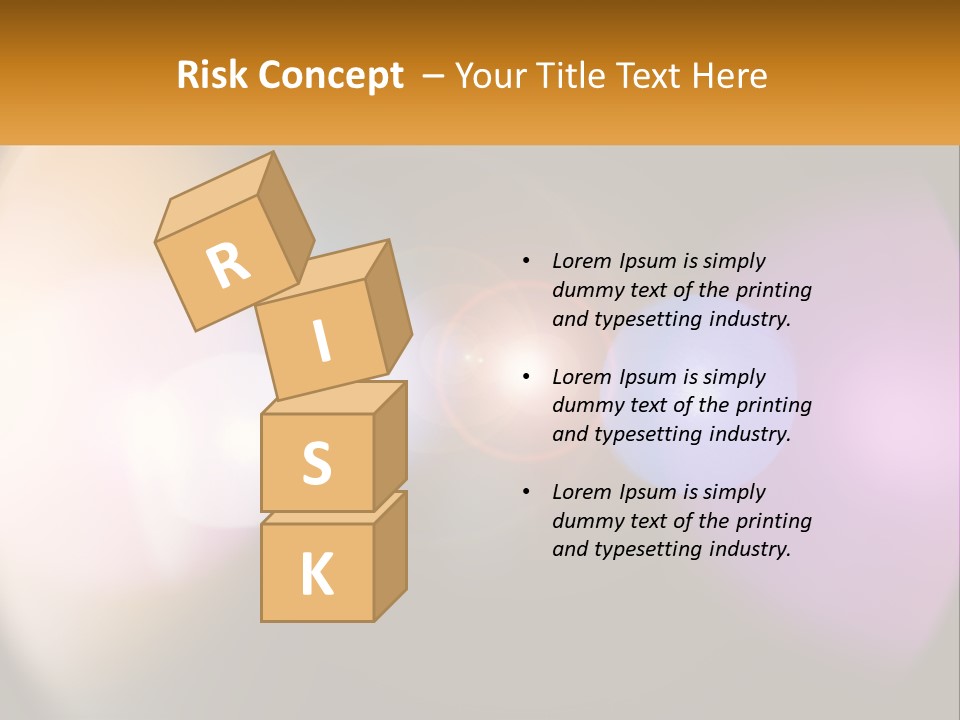 Risk Concept – Your Title Text Here

R
I
S
K

• Lorem Ipsum is simply dummy text of the printing and typesetting industry.

• Lorem Ipsum is simply dummy text of the printing and typesetting industry.

• Lorem Ipsum is simply dummy text of the printing and typesetting industry.